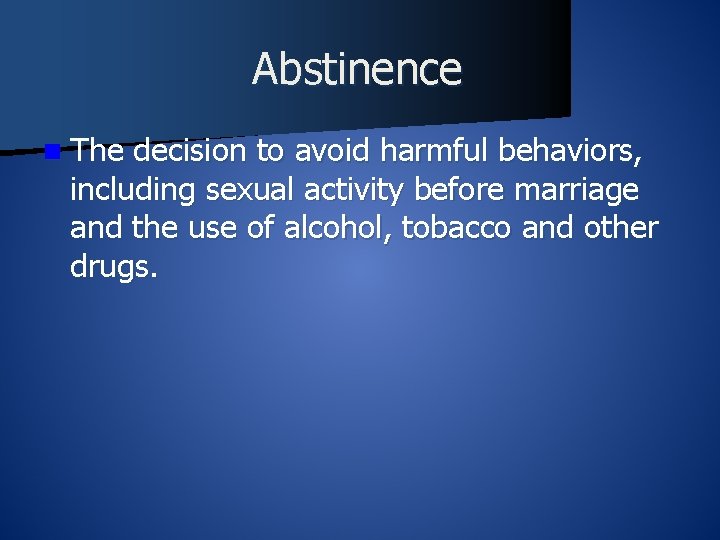 Abstinence

The decision to avoid harmful behaviors, including sexual activity before marriage and the use of alcohol, tobacco and other drugs.